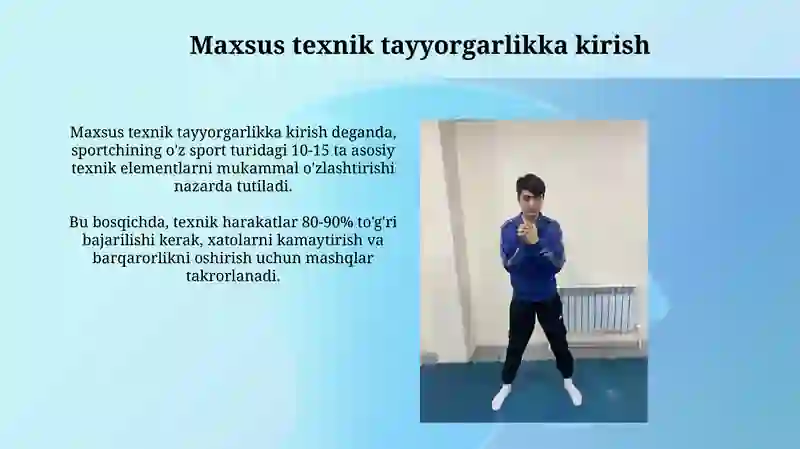 Maxsus texnik tayyorgarlikka kirish

Maxsus texnik tayyorgarlikka kirish deganda, sportchining o'z sport turidagi 10-15 ta asosiy texnik elementlarni mukammal o'zlashtirishi nazarda tutiladi.

Bu bosqichda, texnik harakatlar 80-90% to'g'ri bajarilishi kerak, xatolarni kamaytirish va barqarorlikni oshirish uchun mashqlar takrorlanadi.